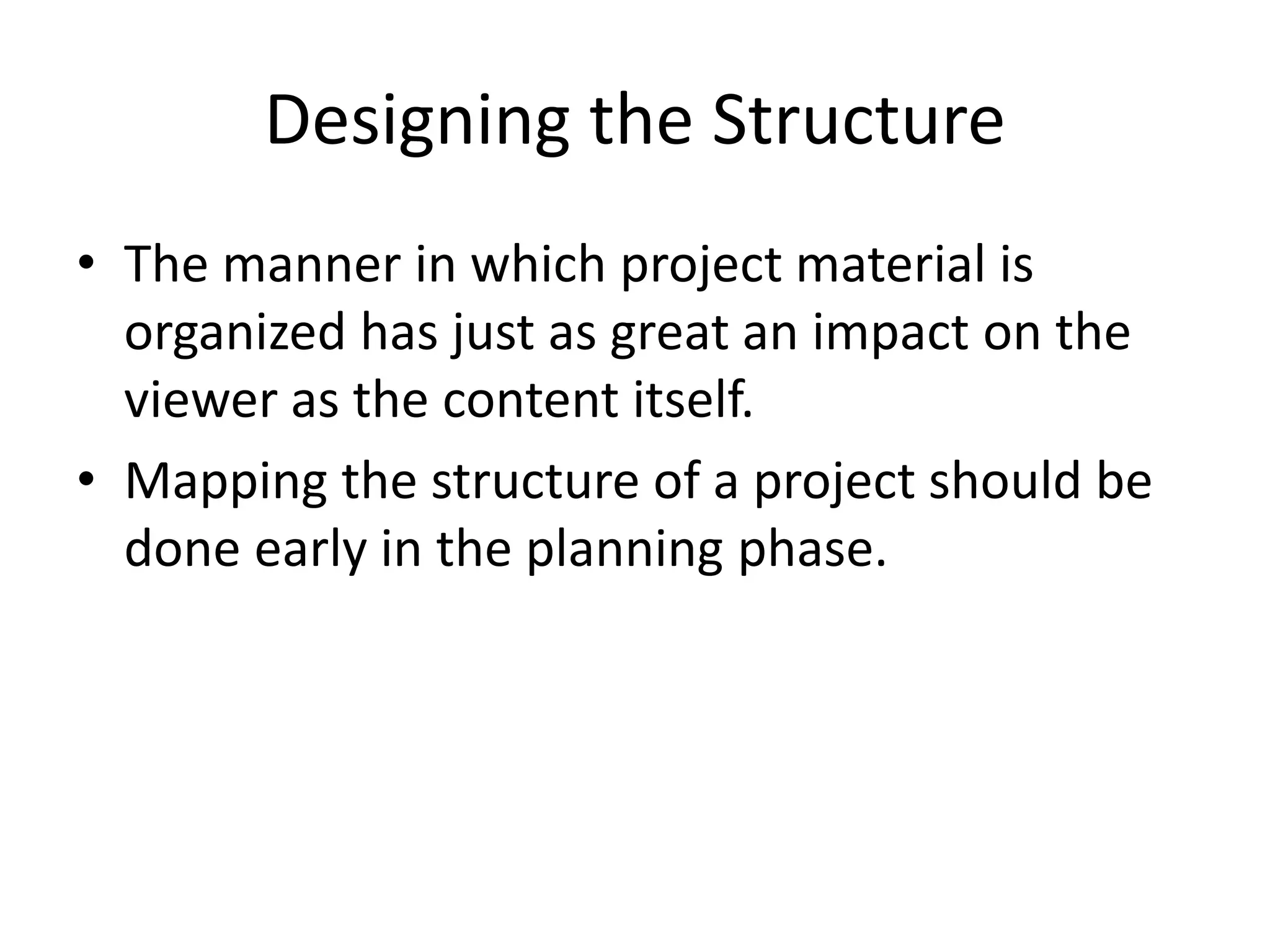 Designing the Structure

• The manner in which project material is organized has just as great an impact on the viewer as the content itself.
• Mapping the structure of a project should be done early in the planning phase.